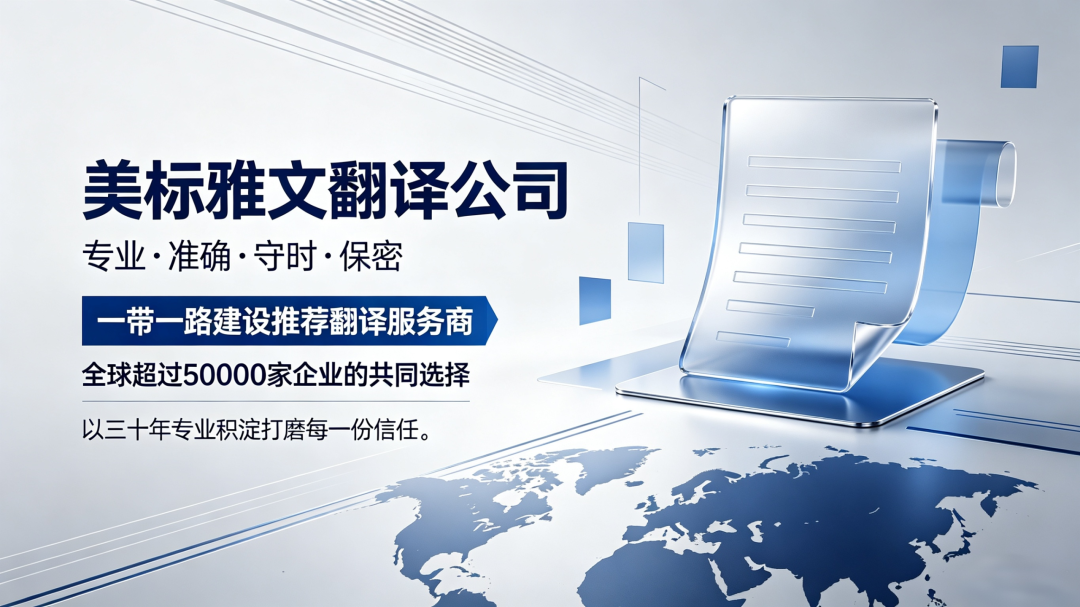 美标雅文翻译公司

专业·准确·守时·保密

一带一路建设推荐翻译服务商

全球超过50000家企业的共同选择

以三十年专业积淀打磨每一份信任。